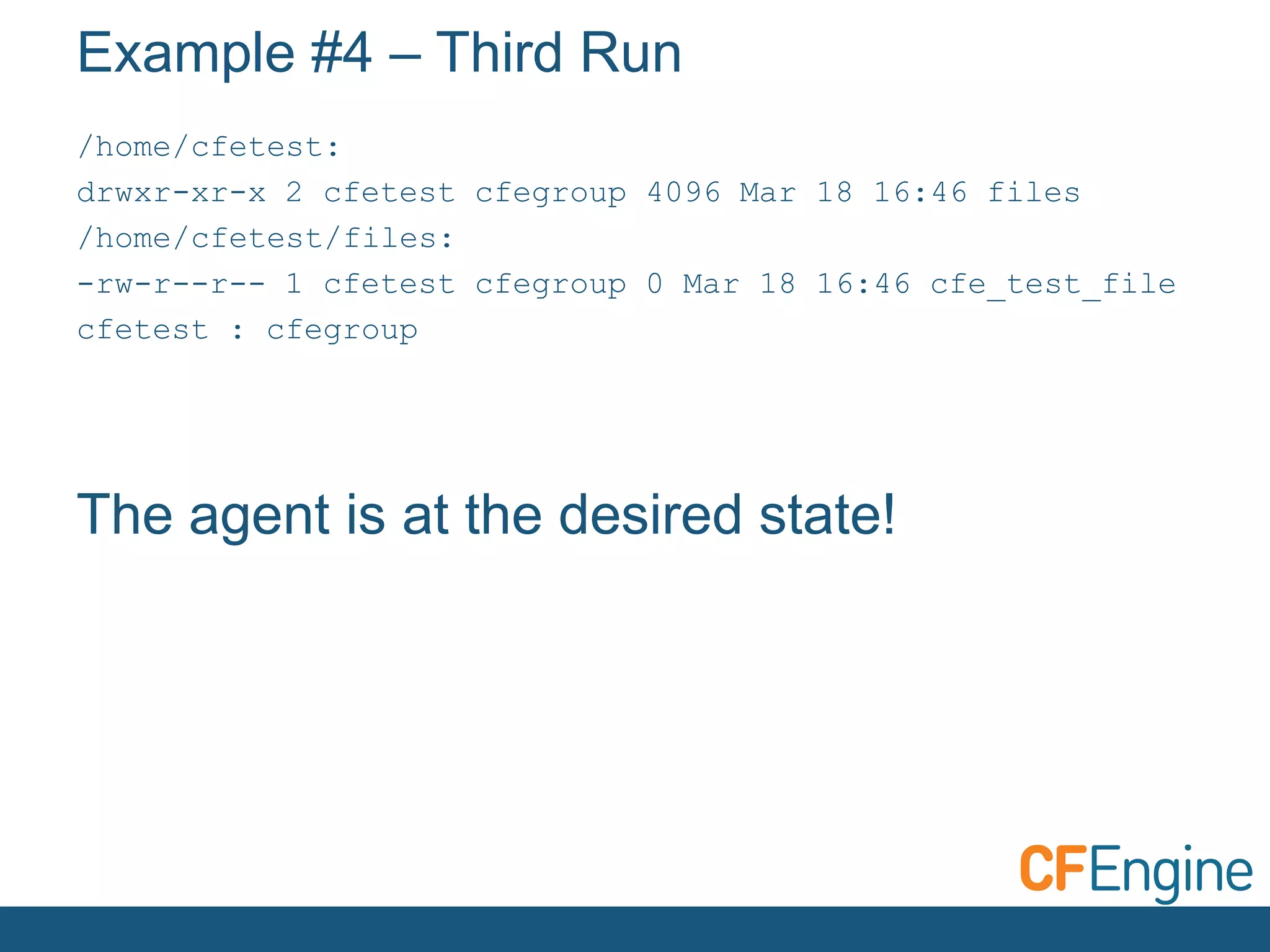 Example #4 – Third Run

/home/cfetest:
drwxr-xr-x 2 cfetest cfegroup 4096 Mar 18 16:46 files
/home/cfetest/files:
-rw-r--r-- 1 cfetest cfegroup 0 Mar 18 16:46 cfe_test_file
cfetest : cfegroup

The agent is at the desired state!

CFEngine